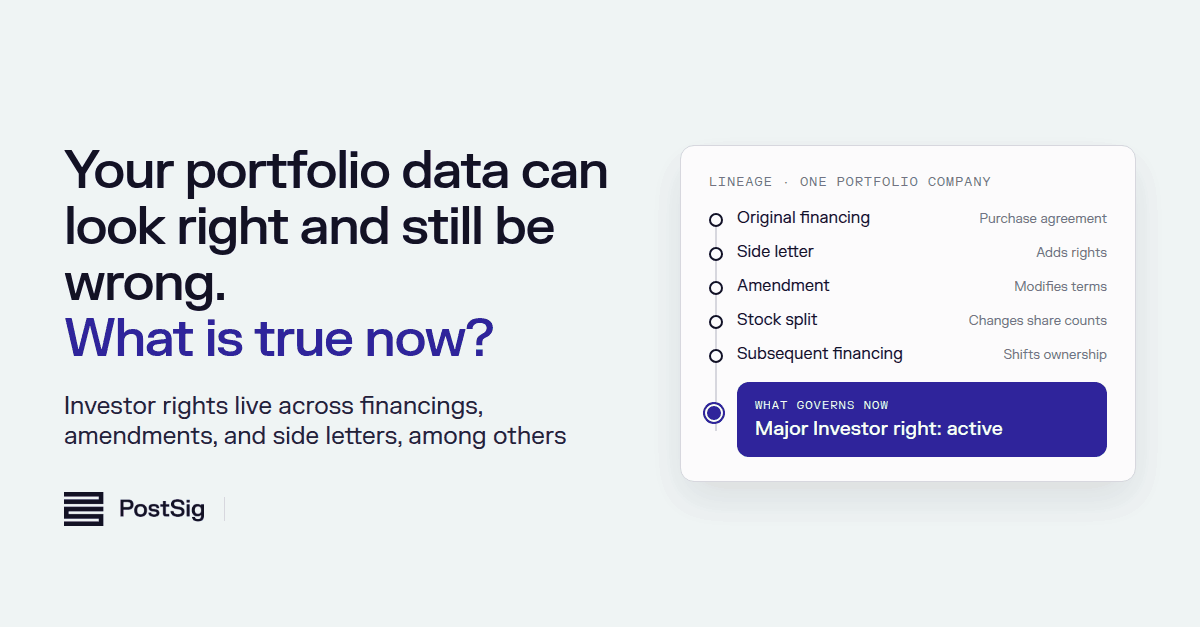 Your portfolio data can look right and still be wrong.
What is true now?

Investor rights live across financings, amendments, and side letters, among others

PostSig

LINEAGE · ONE PORTFOLIO COMPANY

Original financing
Purchase agreement

Side letter
Adds rights

Amendment
Modifies terms

Stock split
Changes share counts

Subsequent financing
Shifts ownership

WHAT GOVERNS NOW
Major Investor right: active